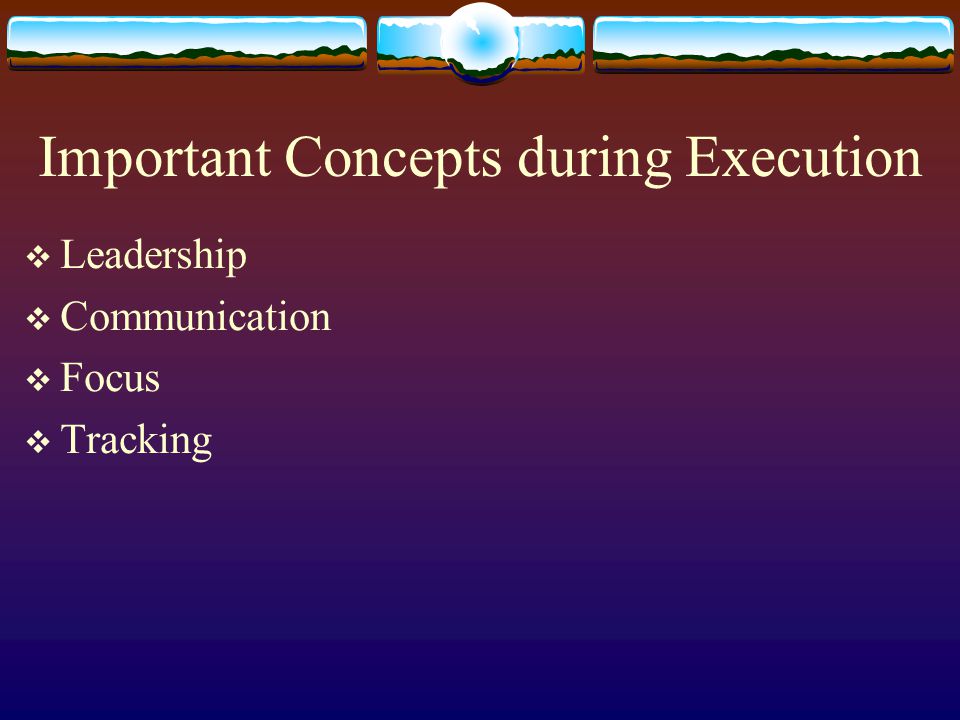 Important Concepts during Execution

❖ Leadership
❖ Communication
❖ Focus
❖ Tracking